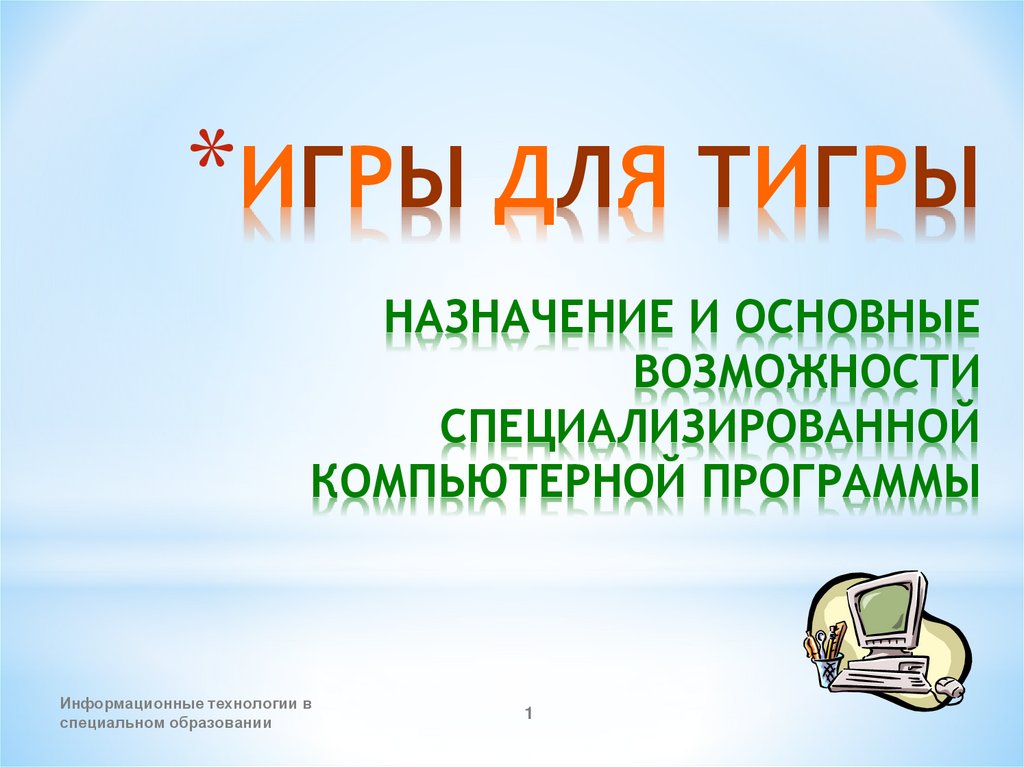 *ИГРЫ ДЛЯ ТИГРЫ

НАЗНАЧЕНИЕ И ОСНОВНЫЕ ВОЗМОЖНОСТИ СПЕЦИАЛИЗИРОВАННОЙ КОМПЬЮТЕРНОЙ ПРОГРАММЫ

Информационные технологии в специальном образовании

1